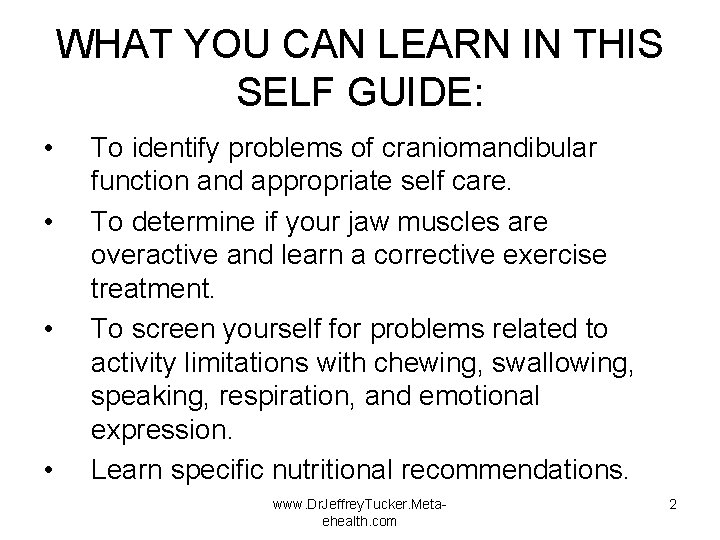 WHAT YOU CAN LEARN IN THIS SELF GUIDE:

• To identify problems of craniomandibular function and appropriate self care.

• To determine if your jaw muscles are overactive and learn a corrective exercise treatment.

• To screen yourself for problems related to activity limitations with chewing, swallowing, speaking, respiration, and emotional expression.

• Learn specific nutritional recommendations.

www.DrJeffreyTucker.Meta-ehealth.com

2